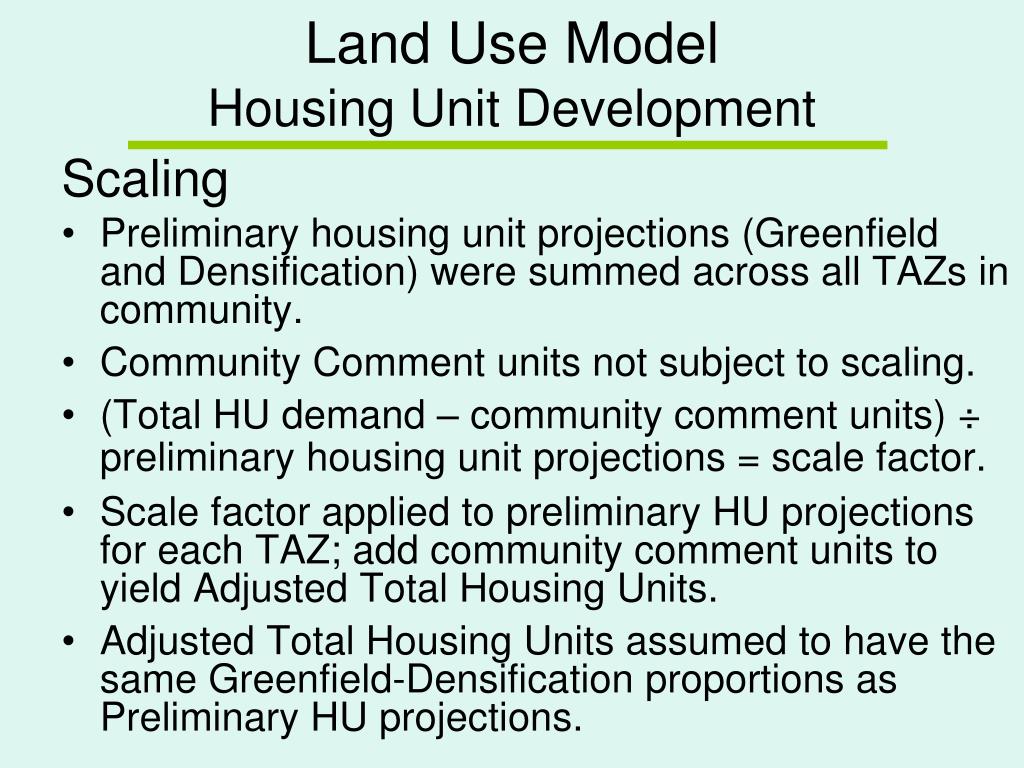 Land Use Model
Housing Unit Development

Scaling

• Preliminary housing unit projections (Greenfield and Densification) were summed across all TAZs in community.
• Community Comment units not subject to scaling.
• (Total HU demand – community comment units) ÷ preliminary housing unit projections = scale factor.
• Scale factor applied to preliminary HU projections for each TAZ; add community comment units to yield Adjusted Total Housing Units.
• Adjusted Total Housing Units assumed to have the same Greenfield-Densification proportions as Preliminary HU projections.